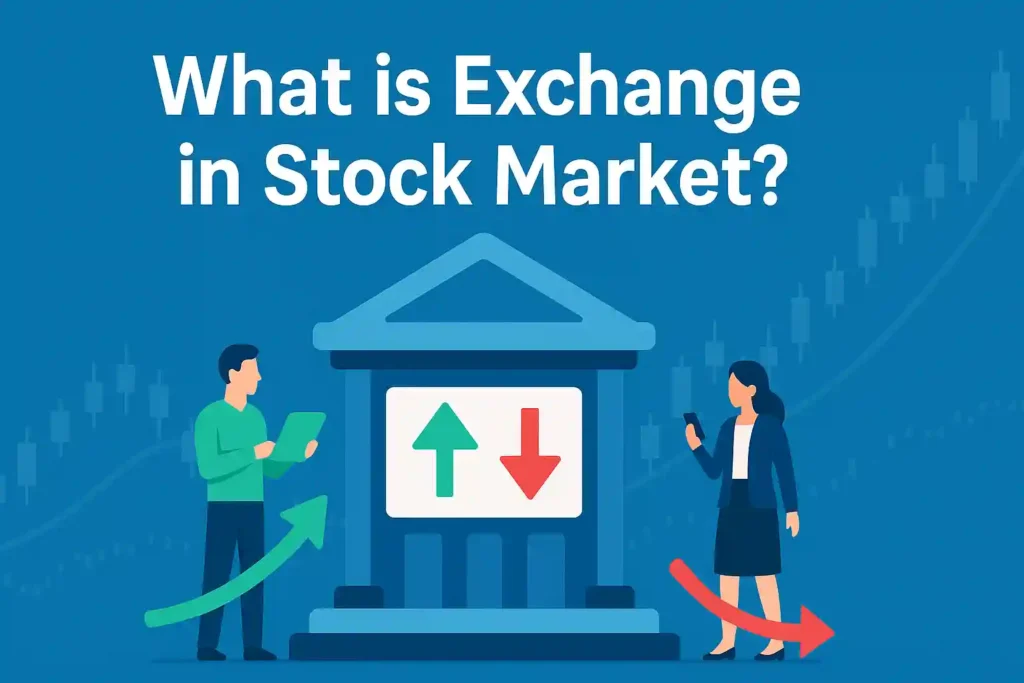 What is Exchange in Stock Market?